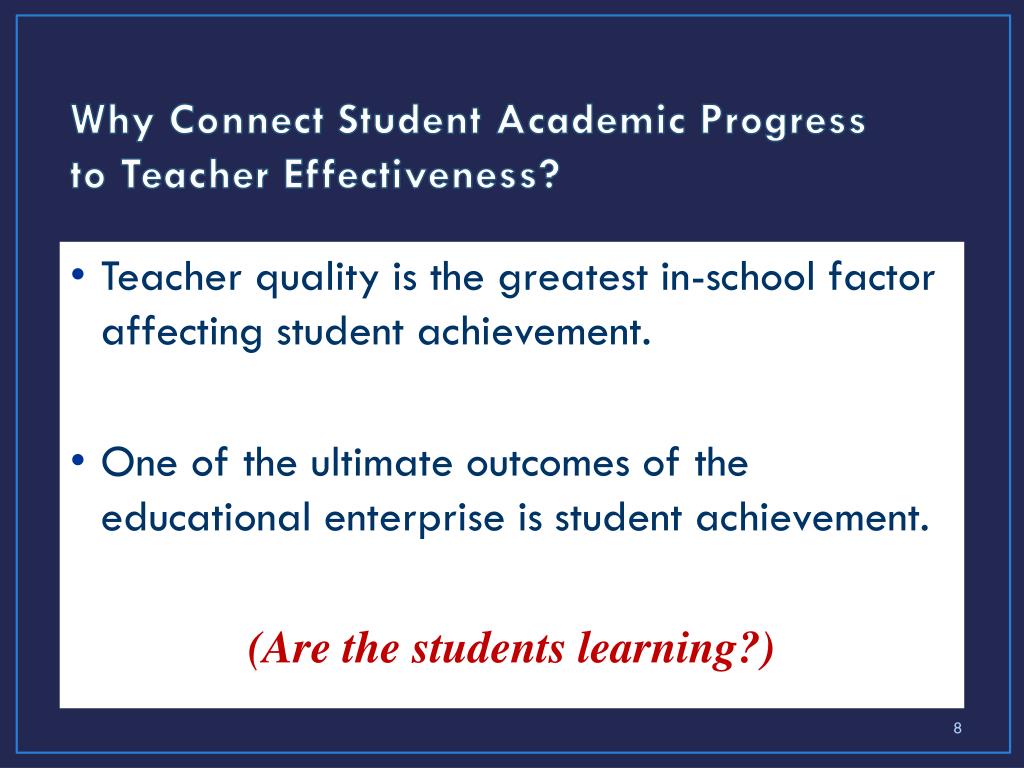 Why Connect Student Academic Progress to Teacher Effectiveness?

• Teacher quality is the greatest in-school factor affecting student achievement.

• One of the ultimate outcomes of the educational enterprise is student achievement.

(Are the students learning?)

8